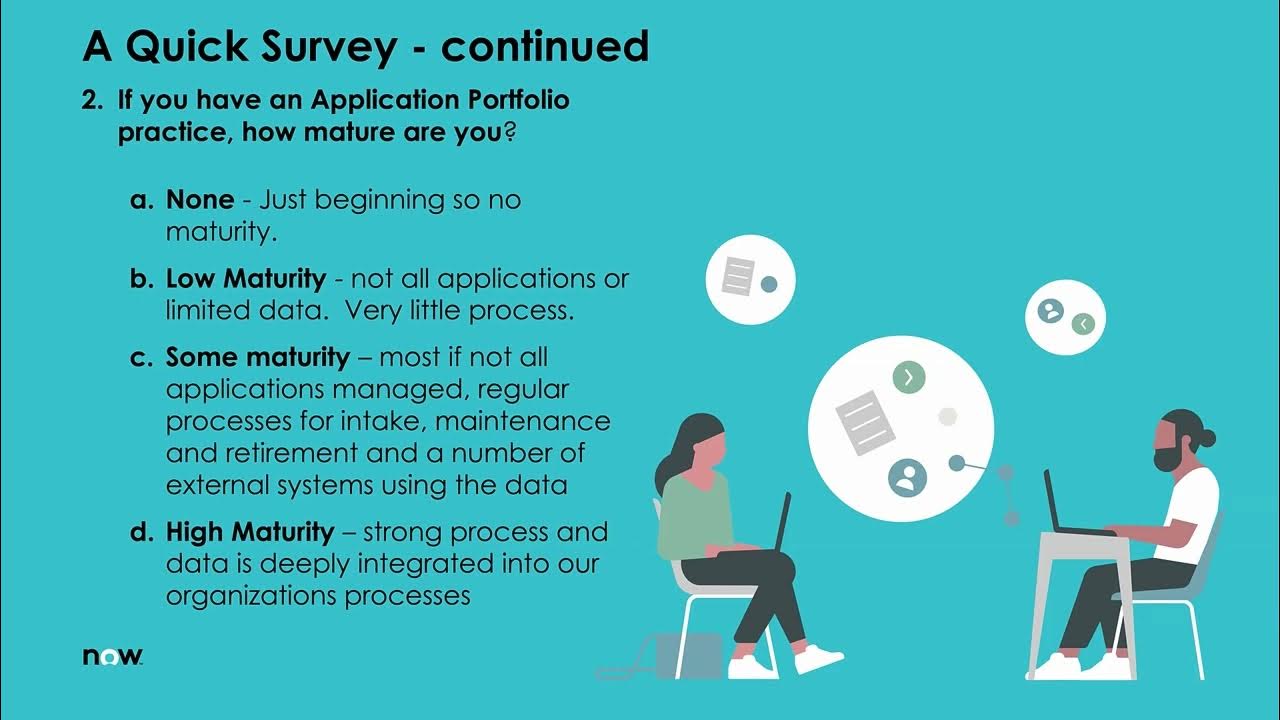 A Quick Survey - continued

2. If you have an Application Portfolio practice, how mature are you?

a. None - Just beginning so no maturity.

b. Low Maturity - not all applications or limited data. Very little process.

c. Some maturity – most if not all applications managed, regular processes for intake, maintenance and retirement and a number of external systems using the data

d. High Maturity – strong process and data is deeply integrated into our organizations processes

now.